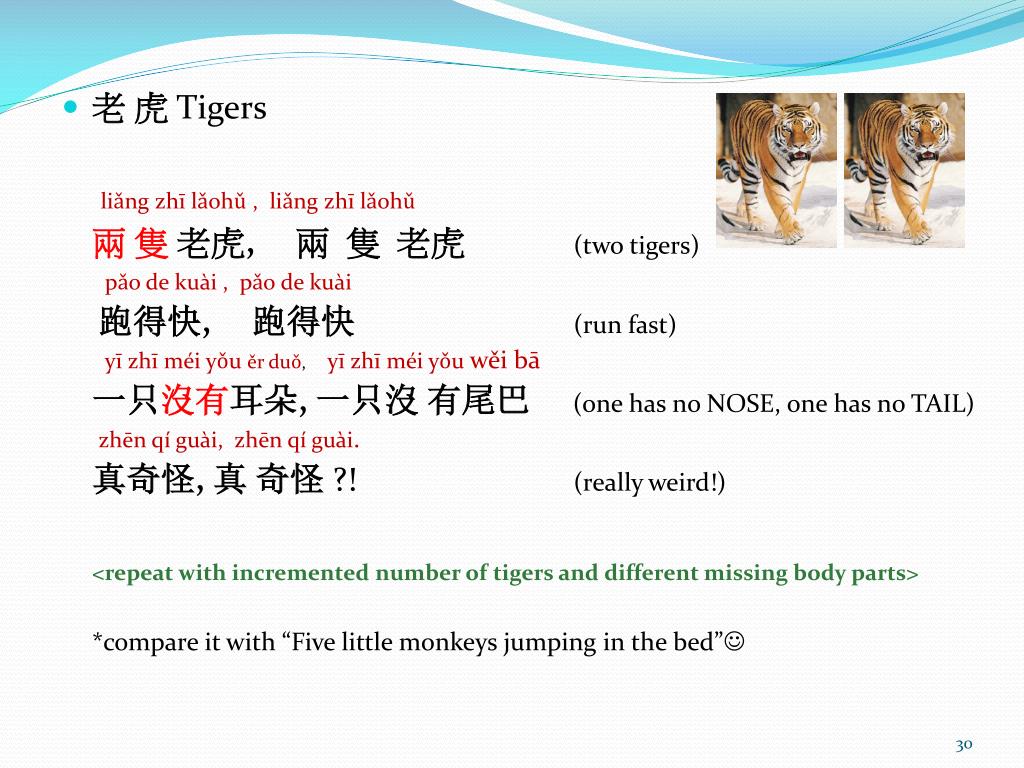 老 虎 Tigers

liǎng zhī lǎohǔ , liǎng zhī lǎohǔ
兩 隻 老虎， 兩 隻 老虎 (two tigers)
pǎo de kuài , pǎo de kuài
跑得快， 跑得快 (run fast)
yī zhī méi yǒu ěr duǒ, yī zhī méi yǒu wěi bā
一只沒有耳朵, 一只沒 有尾巴 (one has no NOSE, one has no TAIL)
zhēn qí guài, zhēn qí guài.
真奇怪, 真 奇怪 ?! (really weird!)

<repeat with incremented number of tigers and different missing body parts>

*compare it with “Five little monkeys jumping in the bed”☺

30